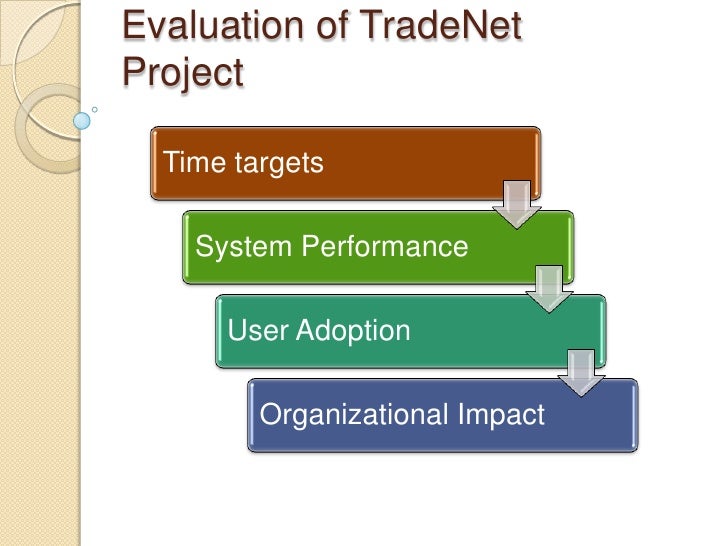 Evaluation of TradeNet Project

Time targets

System Performance

User Adoption

Organizational Impact